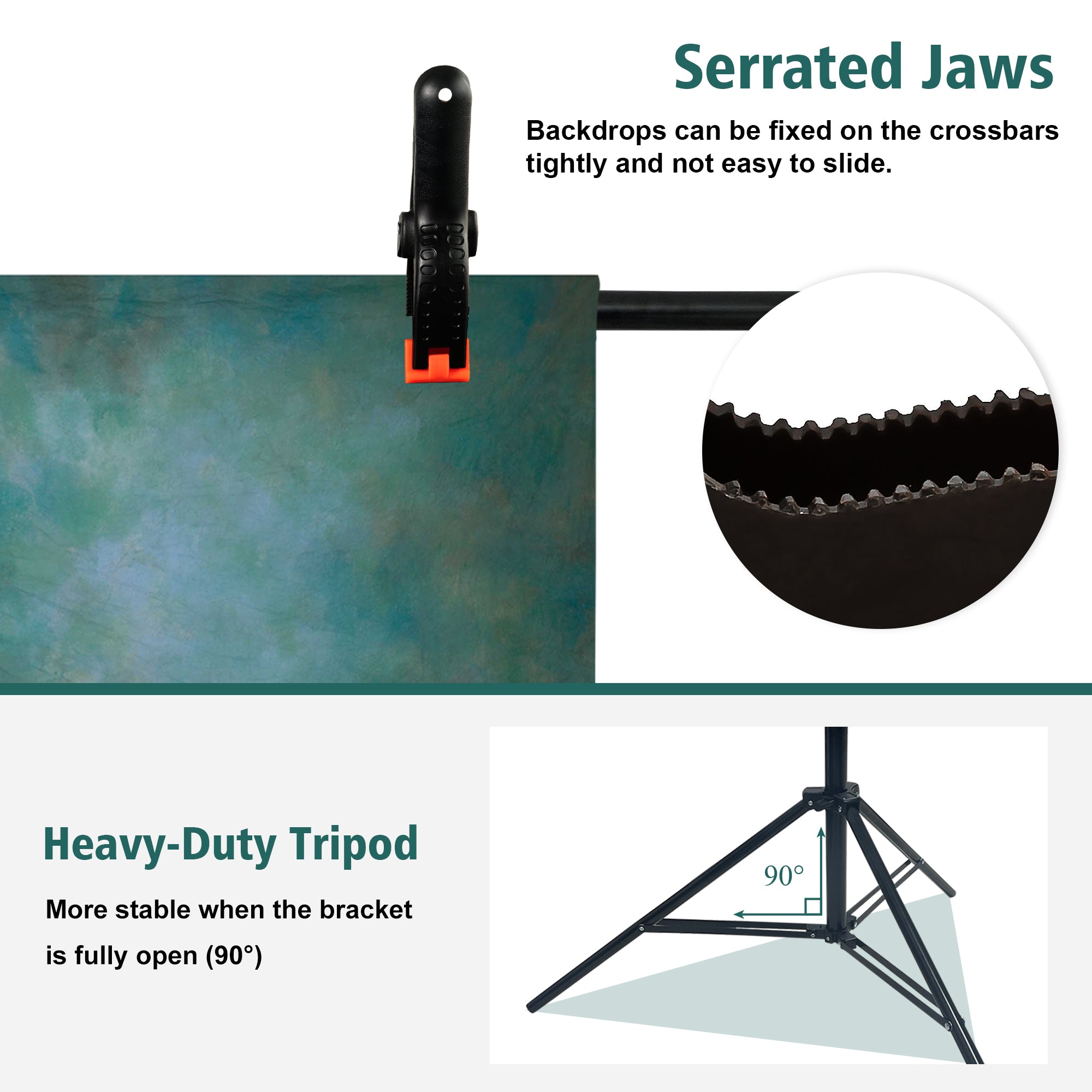 Serrated Jaws

Backdrops can be fixed on the crossbars tightly and not easy to slide.

Heavy-Duty Tripod

More stable when the bracket is fully open (90°)

90°